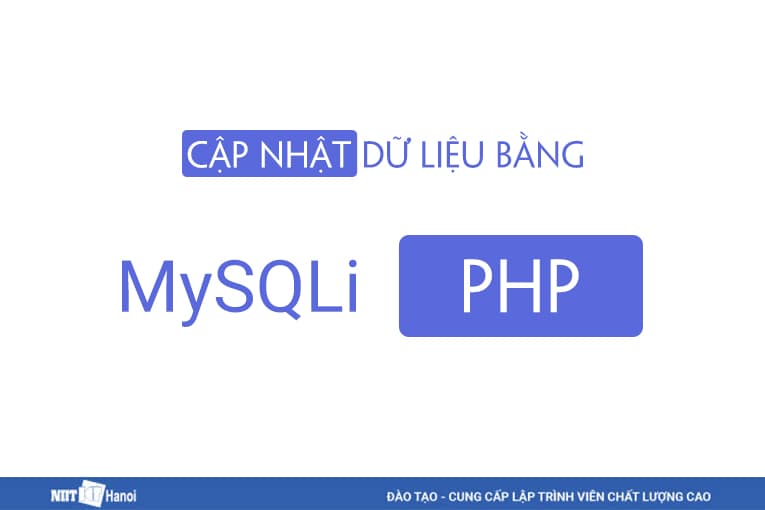 CẬP NHẬT DỮ LIỆU BẰNG

MySQLi PHP

NIIT ICT Hanoi

ĐÀO TẠO - CUNG CẤP LẬP TRÌNH VIÊN CHẤT LƯỢNG CAO